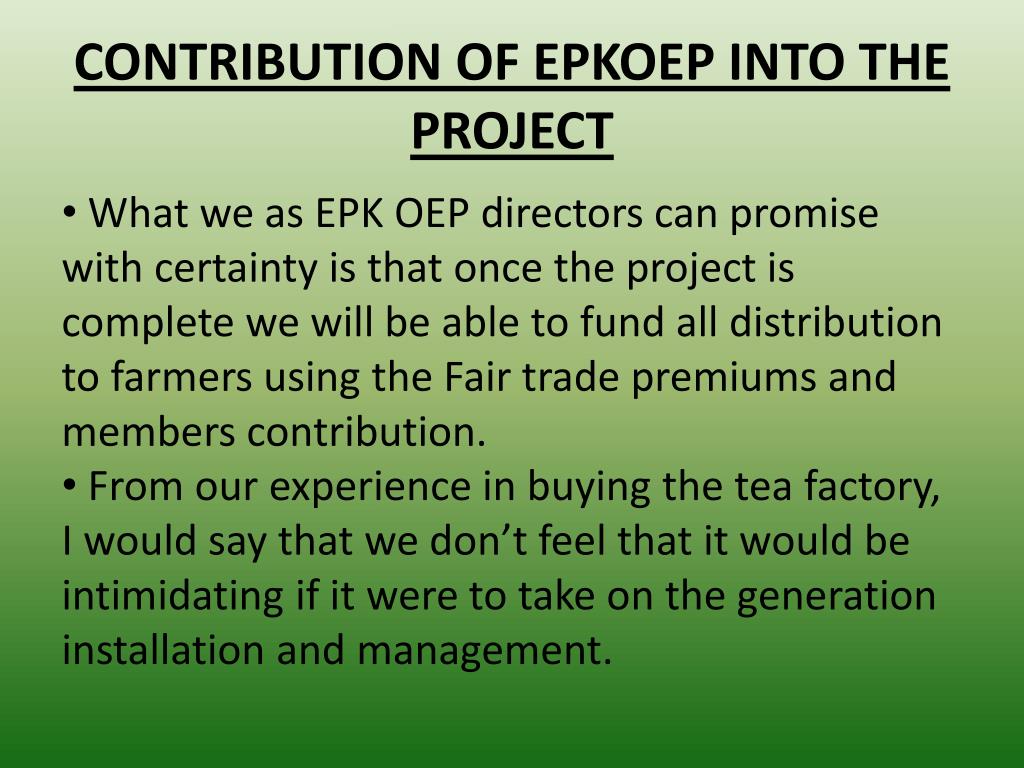 CONTRIBUTION OF EPKOEP INTO THE PROJECT

• What we as EPK OEP directors can promise with certainty is that once the project is complete we will be able to fund all distribution to farmers using the Fair trade premiums and members contribution.
• From our experience in buying the tea factory, I would say that we don’t feel that it would be intimidating if it were to take on the generation installation and management.